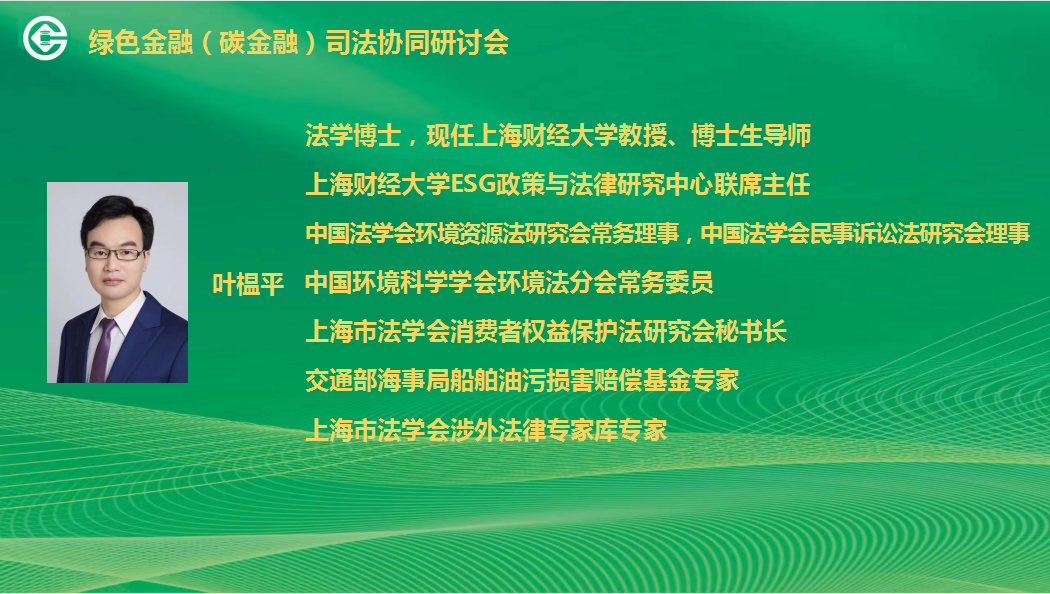 绿色金融（碳金融）司法协同研讨会

叶榅平

法学博士，现任上海财经大学教授、博士生导师
上海财经大学ESG政策与法律研究中心联席主任
中国法学会环境资源法研究会常务理事，中国法学会民事诉讼法研究会理事
中国环境科学学会环境法分会常务委员
上海市法学会消费者权益保护法研究会秘书长
交通部海事局船舶油污损害赔偿基金专家
上海市法学会涉外法律专家库专家